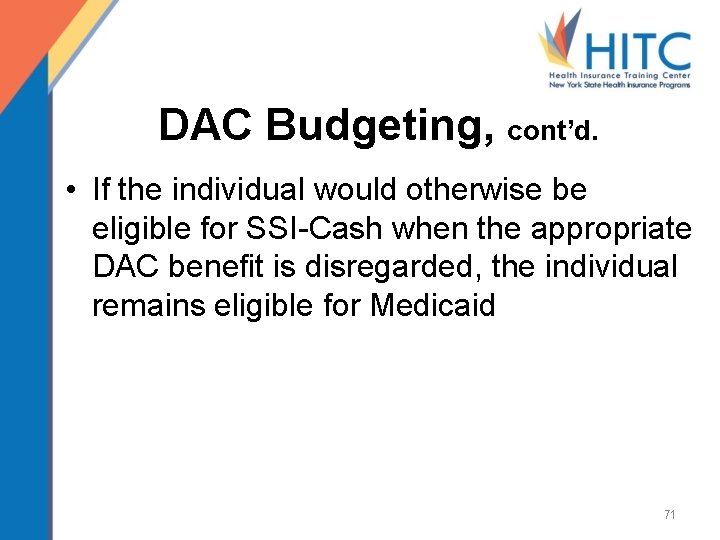 HITC
Health Insurance Training Center
New York State Health Insurance Programs

DAC Budgeting, cont'd.

• If the individual would otherwise be eligible for SSI-Cash when the appropriate DAC benefit is disregarded, the individual remains eligible for Medicaid

71